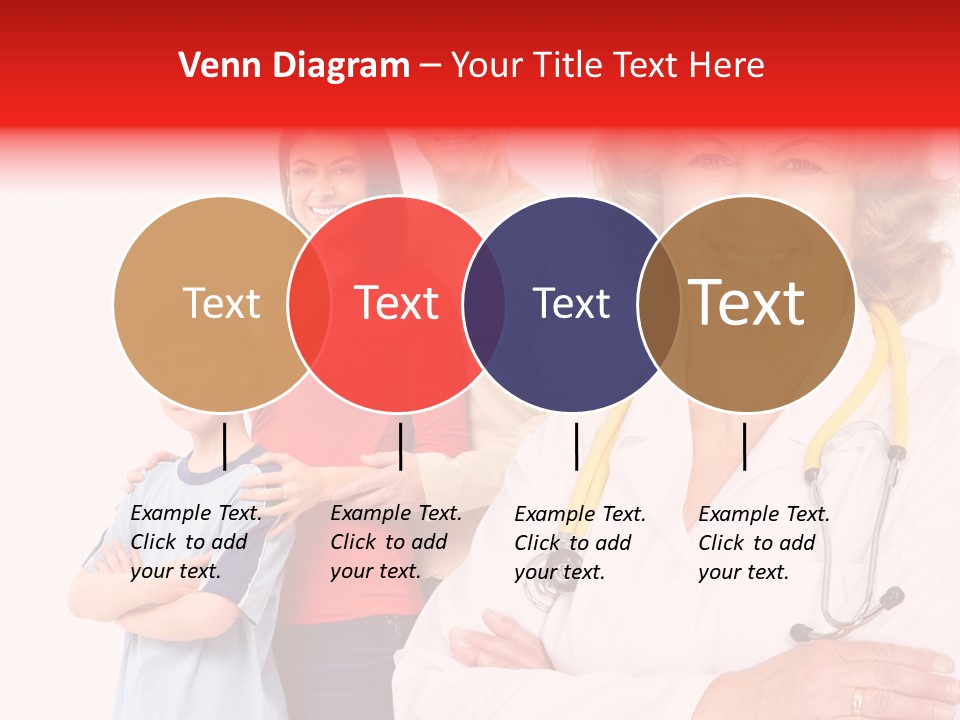 Venn Diagram – Your Title Text Here

Text

Text

Text

Text

Example Text. Click to add your text.

Example Text. Click to add your text.

Example Text. Click to add your text.

Example Text. Click to add your text.